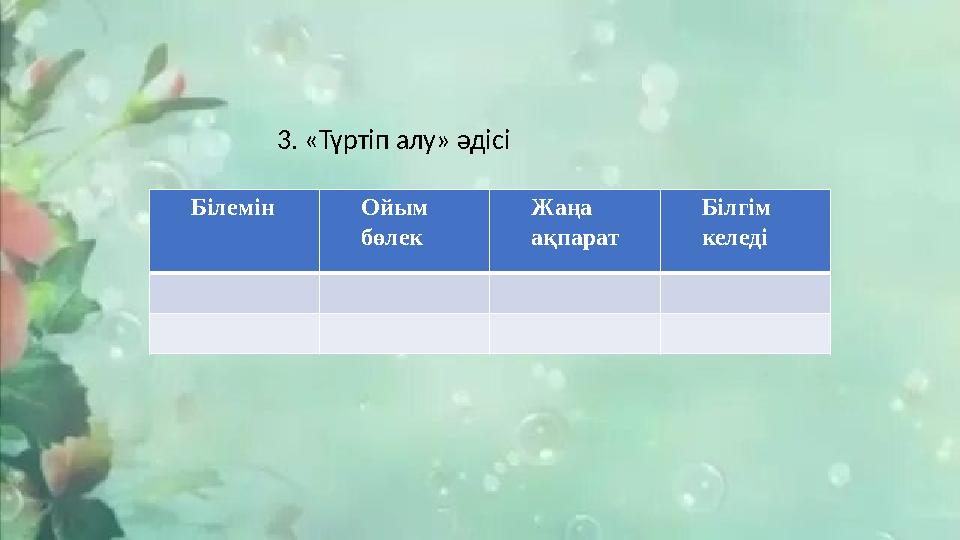 3. «Түртіп алу» әдісі

| Білемін | Ойым бөлек | Жаңа ақпарат | Білгім келеді |
|---|---|---|---|
| | | | |
| | | | |